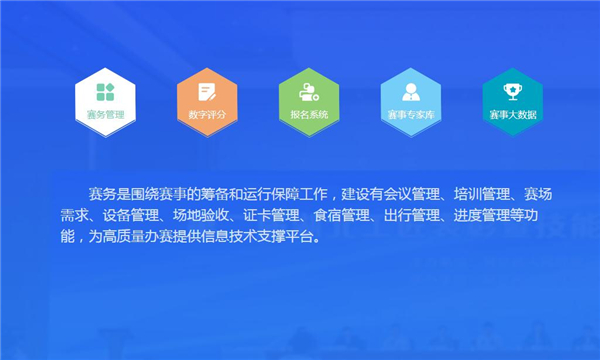 赛务管理

数字评分

报名系统

赛事专家库

赛事大数据

赛务是围绕赛事的筹备和运行保障工作，建设有会议管理、培训管理、赛场需求、设备管理、场地验收、证卡管理、食宿管理、出行管理、进度管理等功能，为高质量办赛提供信息技术支撑平台。